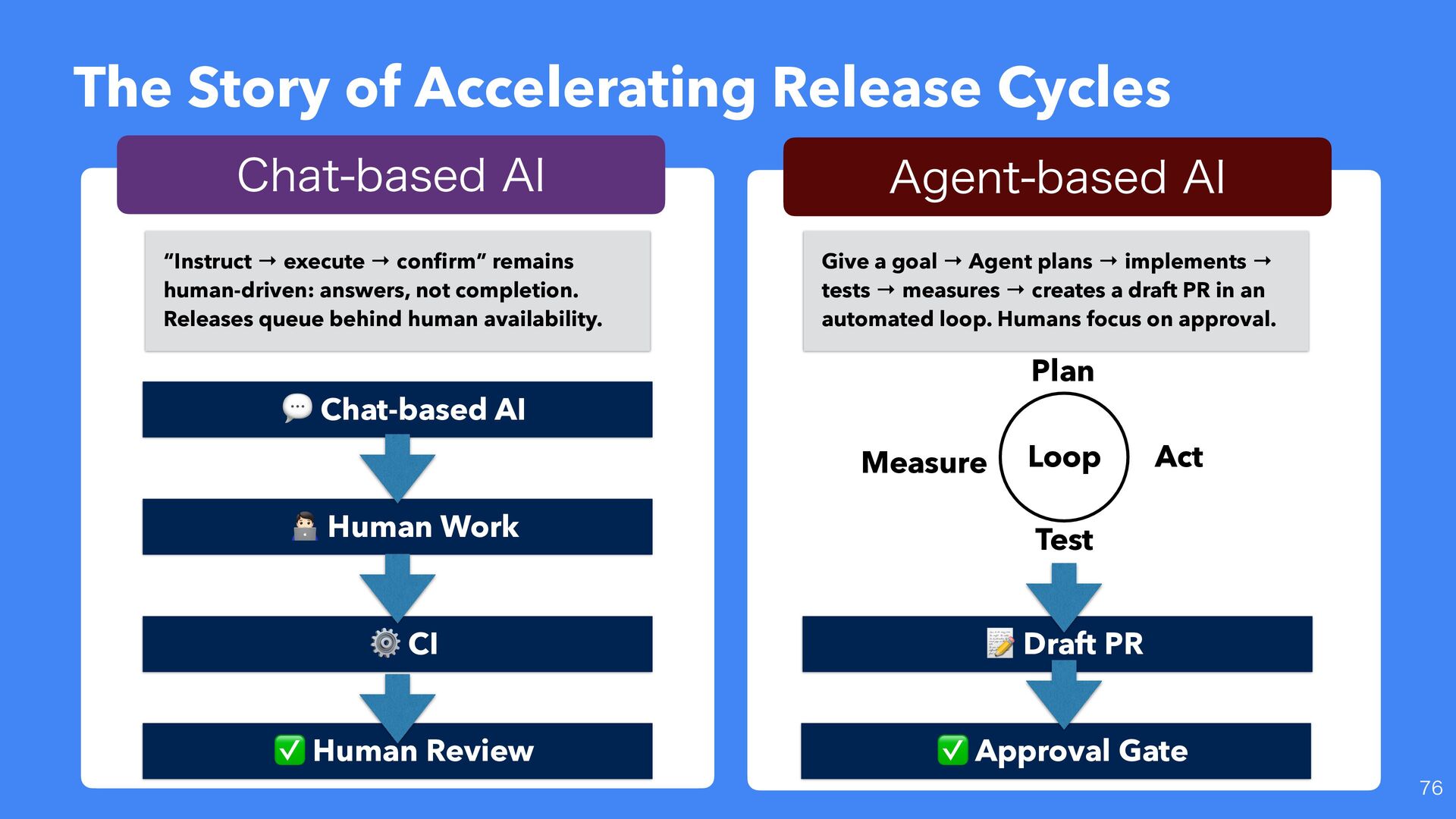 The Story of Accelerating Release Cycles

Chat-based AI

“Instruct → execute → confirm” remains human-driven: answers, not completion. Releases queue behind human availability.

💬 Chat-based AI

🧑‍💻 Human Work

⚙️ CI

✅ Human Review

Agent-based AI

Give a goal → Agent plans → implements → tests → measures → creates a draft PR in an automated loop. Humans focus on approval.

Plan

Measure

Loop

Act

Test

📝 Draft PR

✅ Approval Gate

76